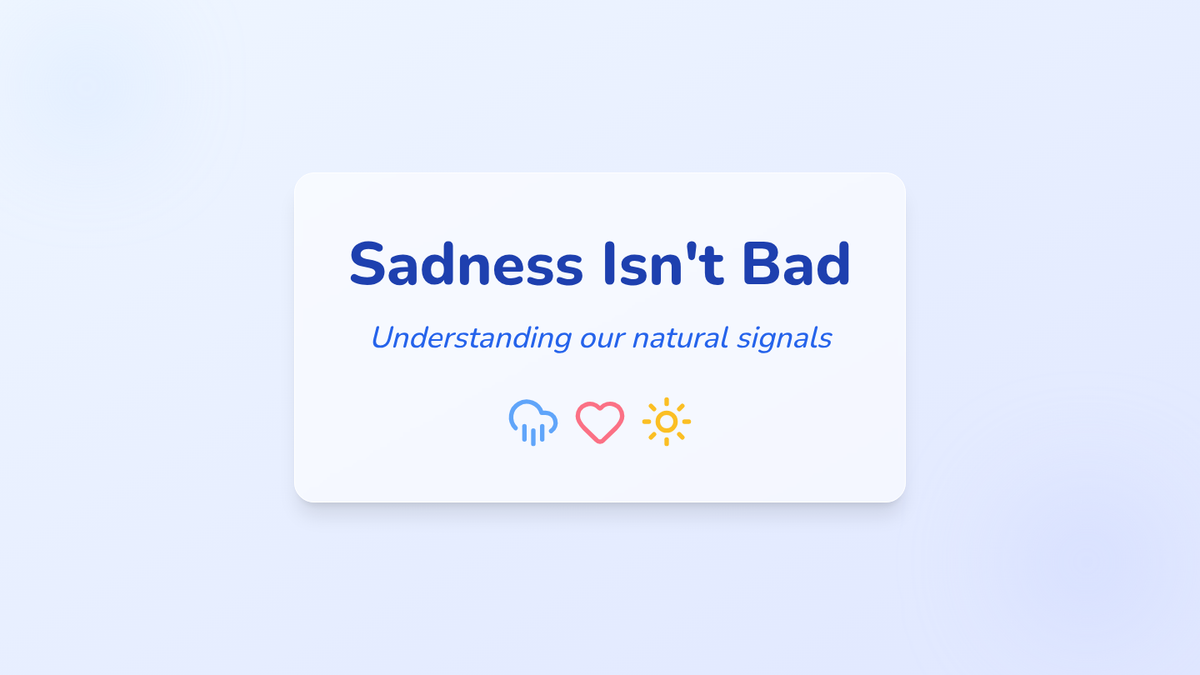 Sadness Isn't Bad

Understanding our natural signals